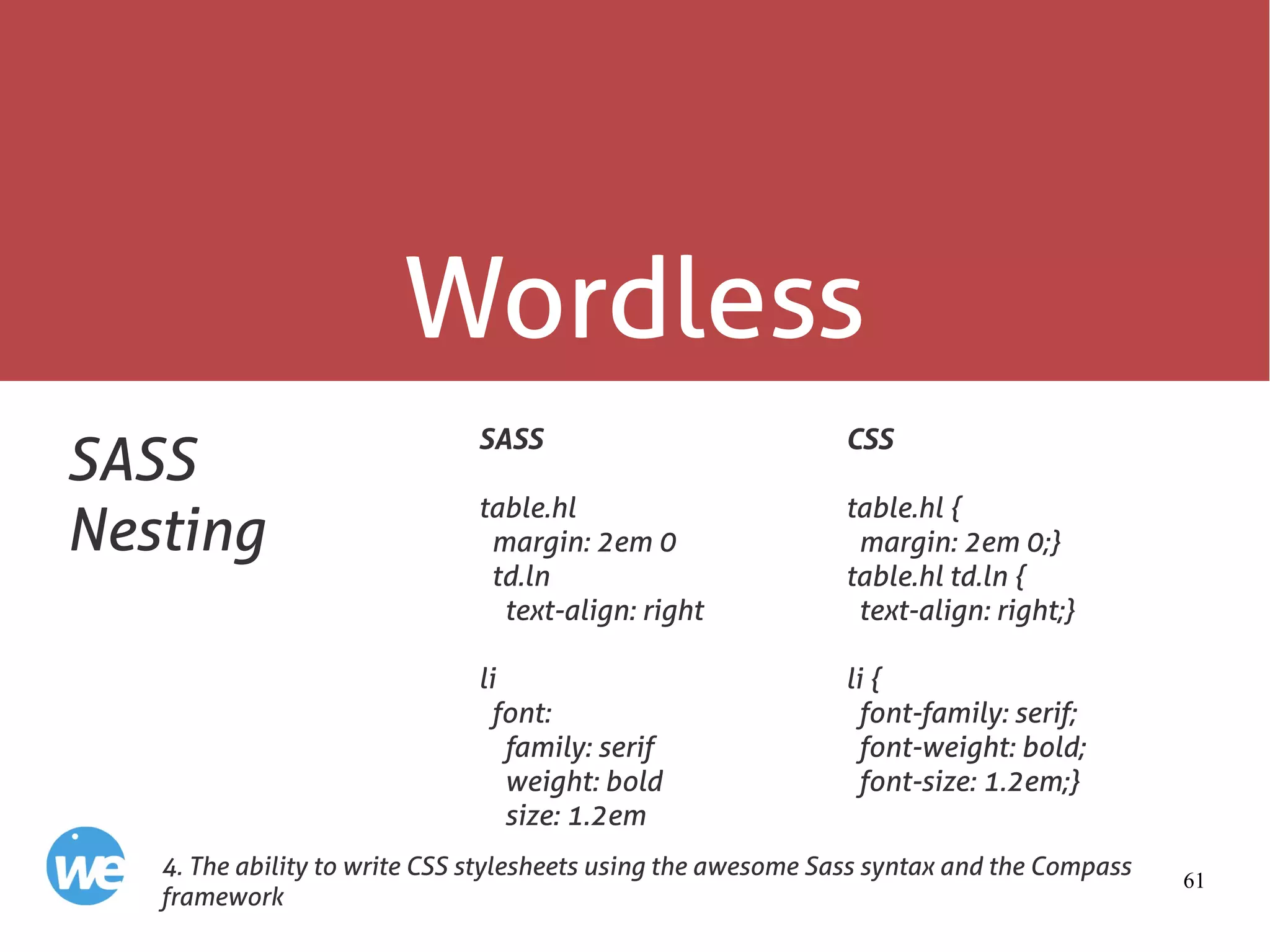 Wordless

SASS Nesting

SASS

table.hl
margin: 2em 0
td.ln
text-align: right

li
font:
family: serif
weight: bold
size: 1.2em

CSS

table.hl {
margin: 2em 0;}
table.hl td.ln {
text-align: right;}

li {
font-family: serif;
font-weight: bold;
font-size: 1.2em;}

we

4. The ability to write CSS stylesheets using the awesome Sass syntax and the Compass framework

61